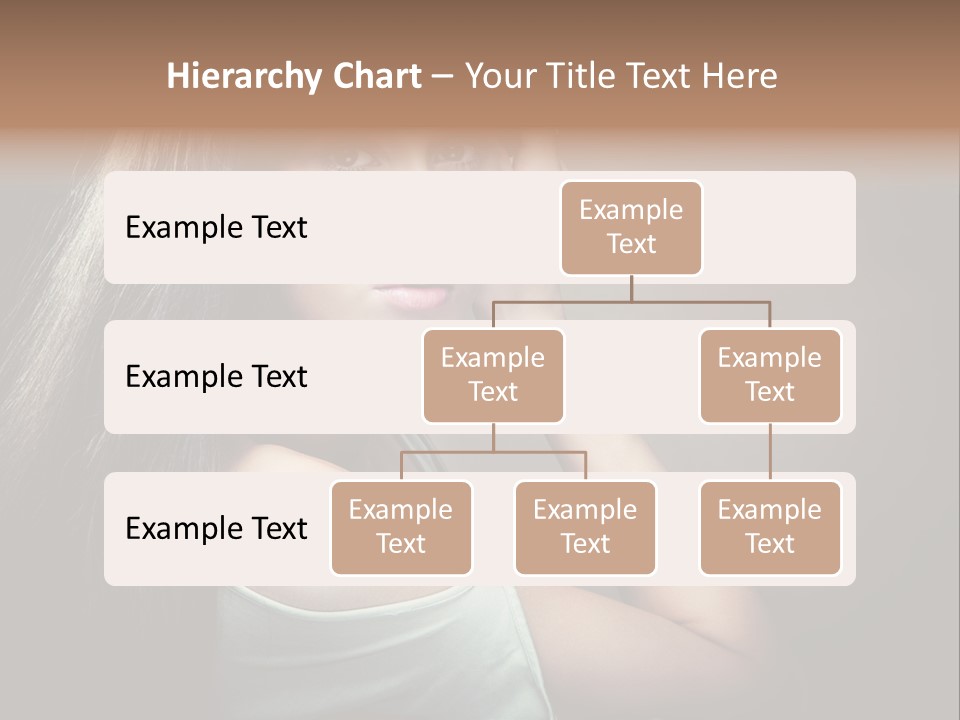 Hierarchy Chart – Your Title Text Here

Example Text

Example Text

Example Text

Example Text

Example Text

Example Text

Example Text

Example Text

Example Text